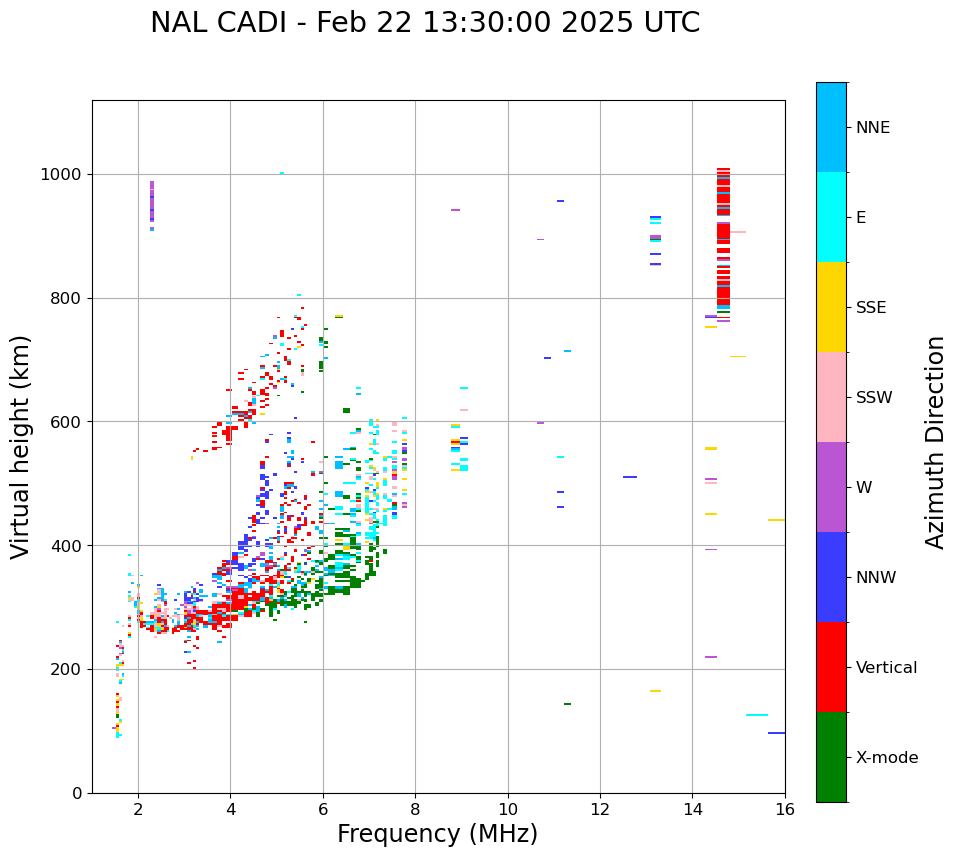 NAL CADI - Feb 22 13:30:00 2025 UTC

Virtual height (km)

1000
800
600
400
200
0

2 4 6 8 10 12 14 16

Frequency (MHz)

NNE
E
SSE
SSW
W
NNW
Vertical
X-mode

Azimuth Direction